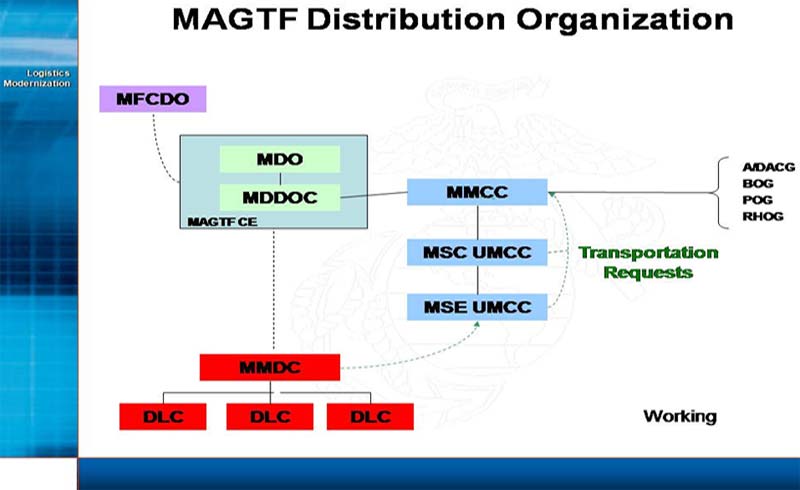 MAGTF Distribution Organization

Logistics Modernization

MFCDO

MDO

MDDOC

MAGTF CE

MMCC

A/DACG
BOG
POG
RHOG

MSC UMCC

Transportation Requests

MSE UMCC

MMDC

DLC

DLC

DLC

Working